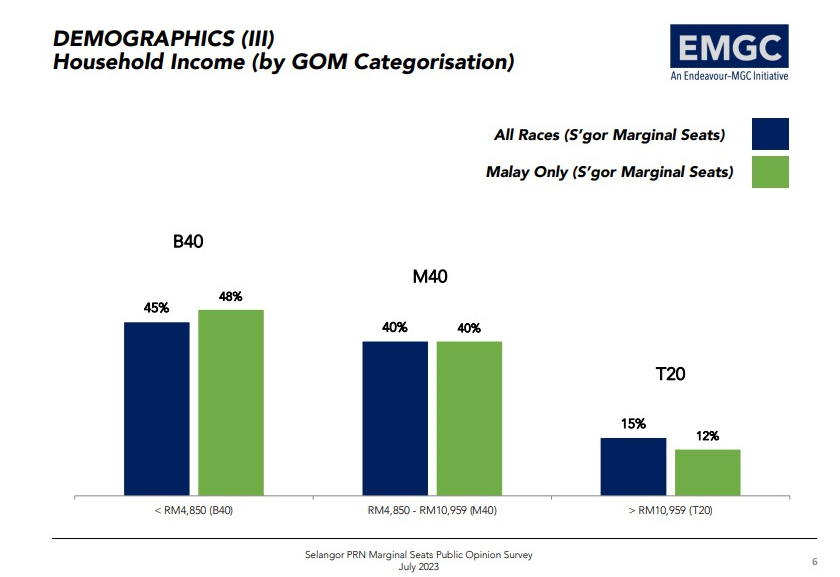 DEMOGRAPHICS (III)
Household Income (by GOM Categorisation)

EMGC
An Endeavour-MGC Initiative

All Races (S'gor Marginal Seats)
Malay Only (S'gor Marginal Seats)

B40
45%
48%

M40
40%
40%

T20
15%
12%

< RM4,850 (B40)
RM4,850 - RM10,959 (M40)
> RM10,959 (T20)

Selangor PRN Marginal Seats Public Opinion Survey
July 2023

6